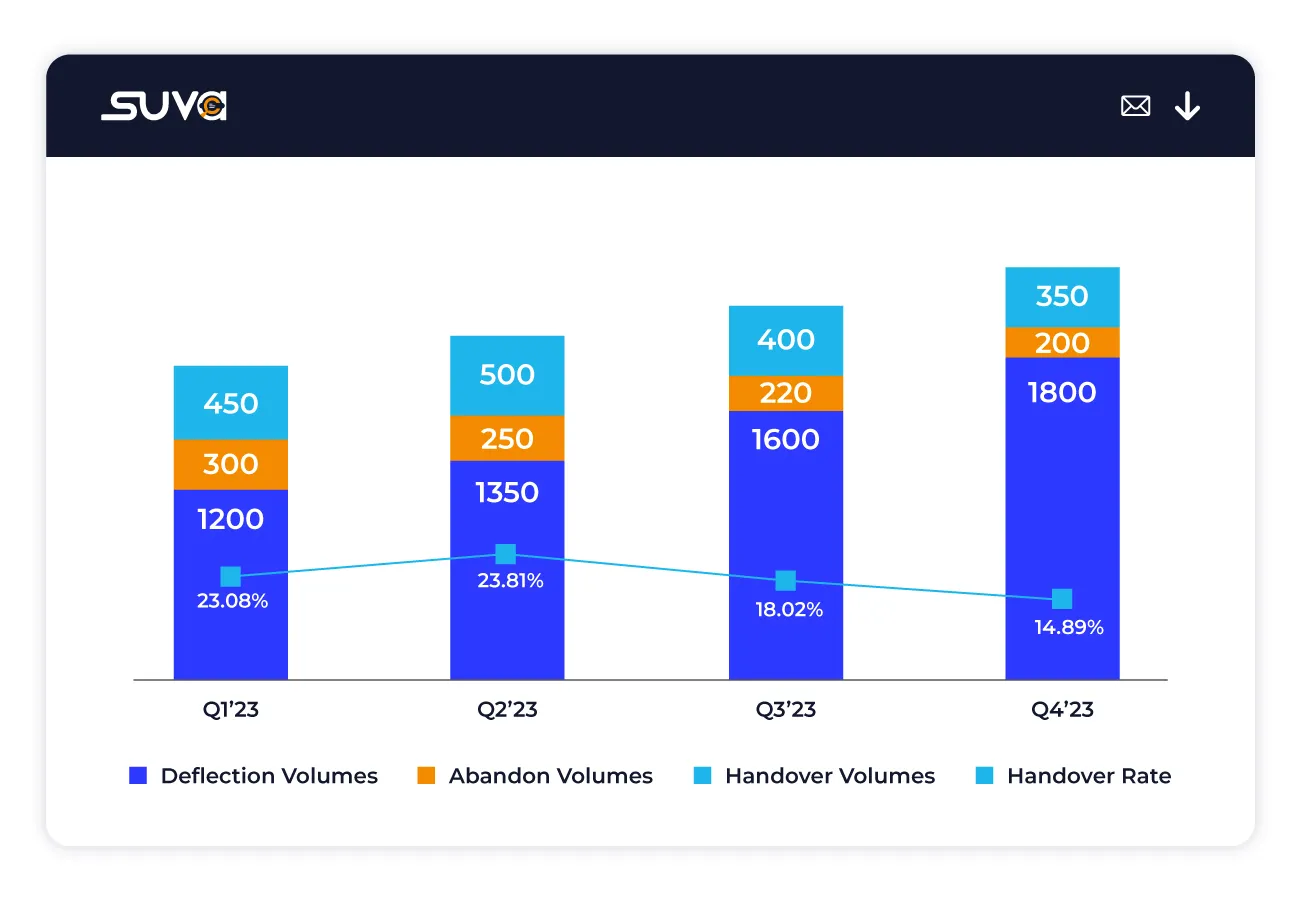 SUVA

450
300
1200
23.08%

500
250
1350
23.81%

400
220
1600
18.02%

350
200
1800
14.89%

Q1'23
Q2'23
Q3'23
Q4'23

Deflection Volumes
Abandon Volumes
Handover Volumes
Handover Rate